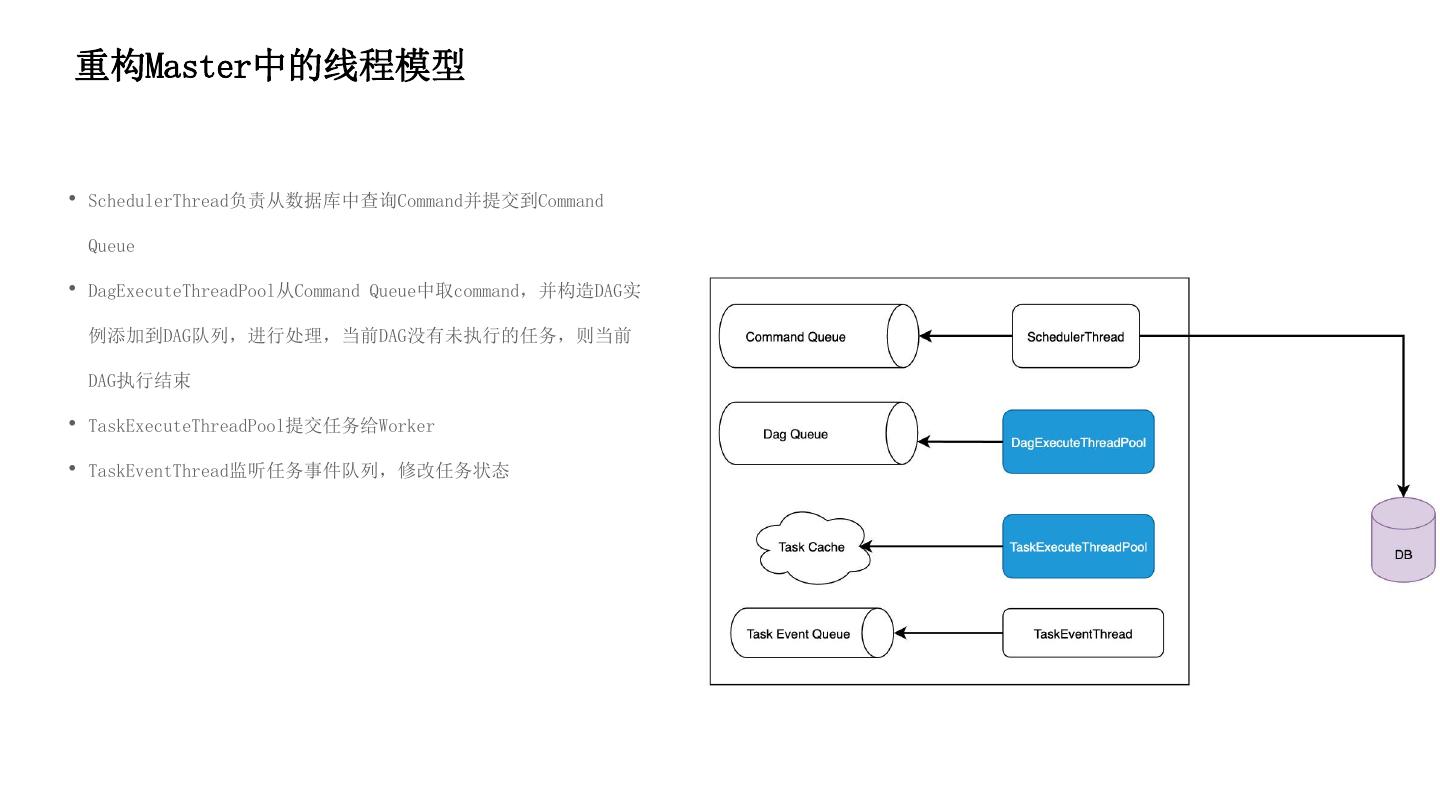 重构Master中的线程模型

• SchedulerThread负责从数据库中查询Command并提交到Command Queue

• DagExecuteThreadPool从Command Queue中取command，并构造DAG实例添加到DAG队列，进行处理，当前DAG没有未执行的任务，则当前DAG执行结束

• TaskExecuteThreadPool提交任务给Worker

• TaskEventThread监听任务事件队列，修改任务状态

Command Queue

SchedulerThread

Dag Queue

DagExecuteThreadPool

Task Cache

TaskExecuteThreadPool

Task Event Queue

TaskEventThread

DB